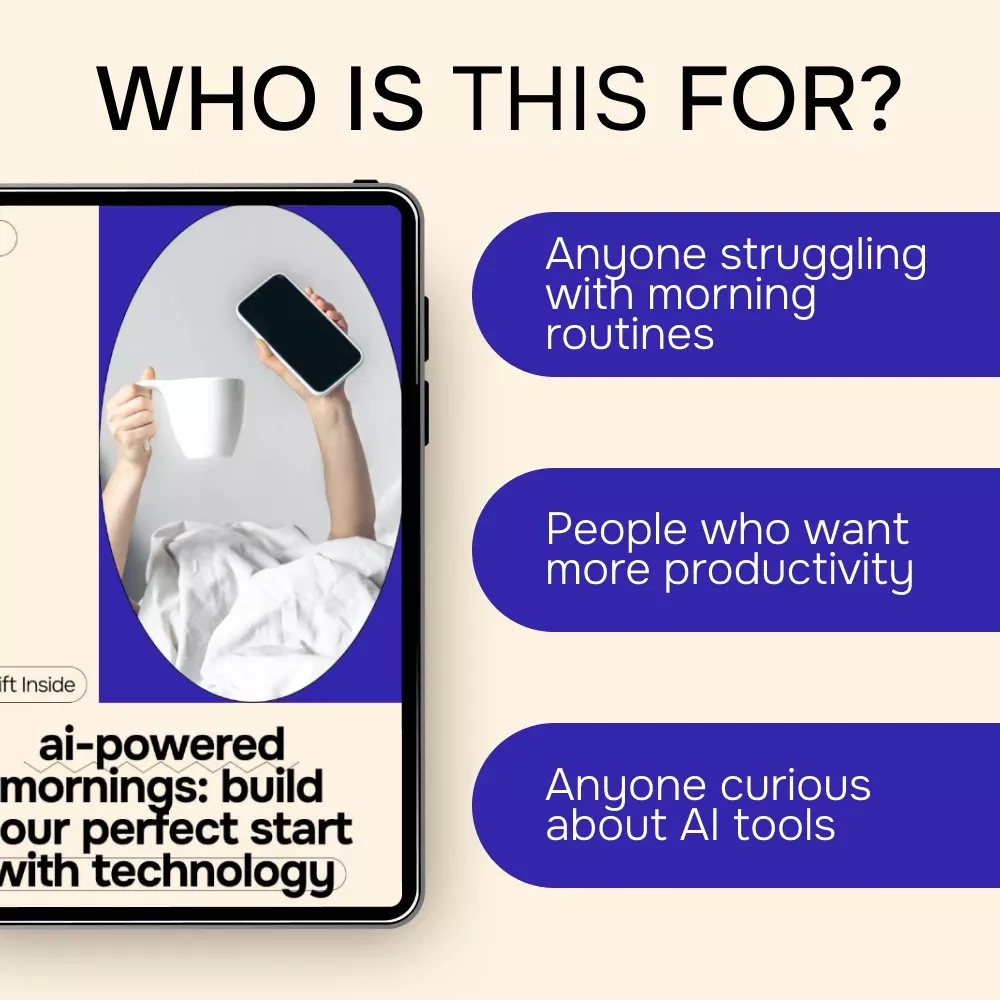 WHO IS THIS FOR?

ift Inside

ai-powered mornings: build our perfect start with technology

Anyone struggling with morning routines

People who want more productivity

Anyone curious about AI tools